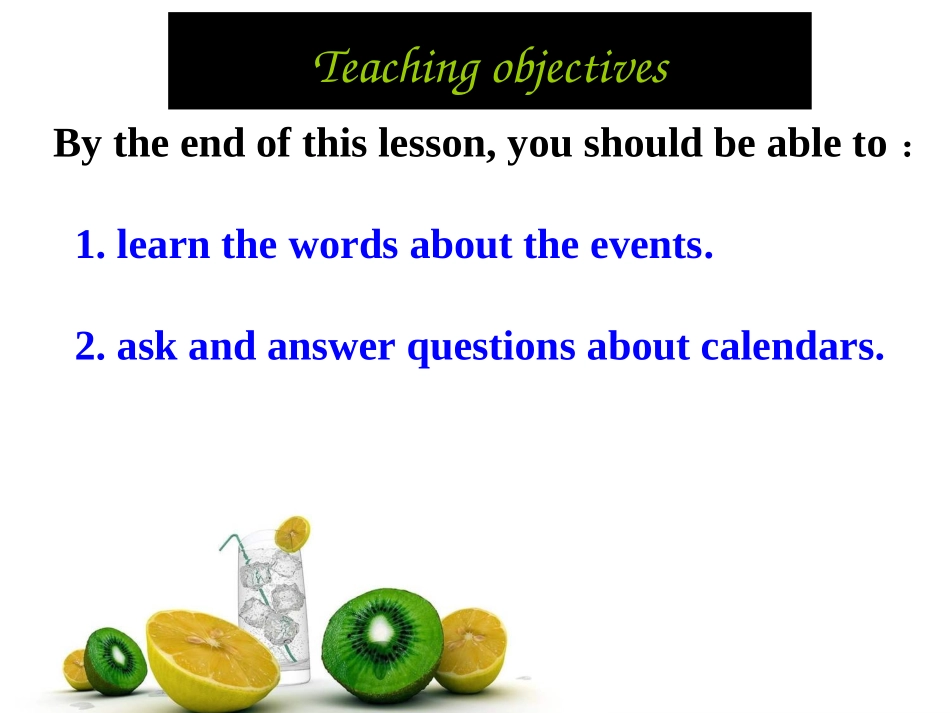 Teaching objectives

By the end of this lesson, you should be able to :

1. learn the words about the events.

2. ask and answer questions about calendars.